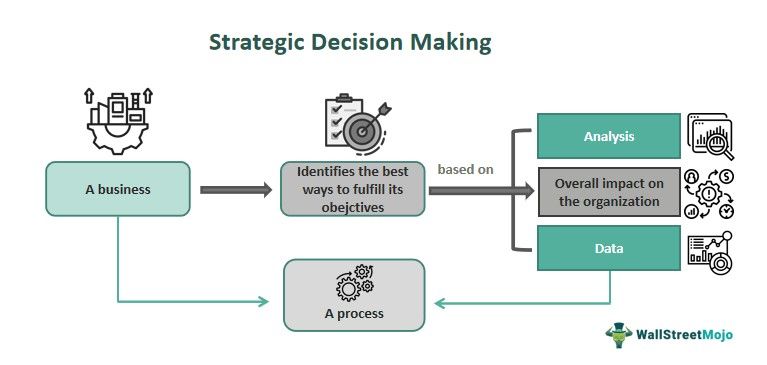 Strategic Decision Making

A business

Identifies the best ways to fulfill its obejctives

based on

Analysis

Overall impact on the organization

Data

A process

WallStreetMojo